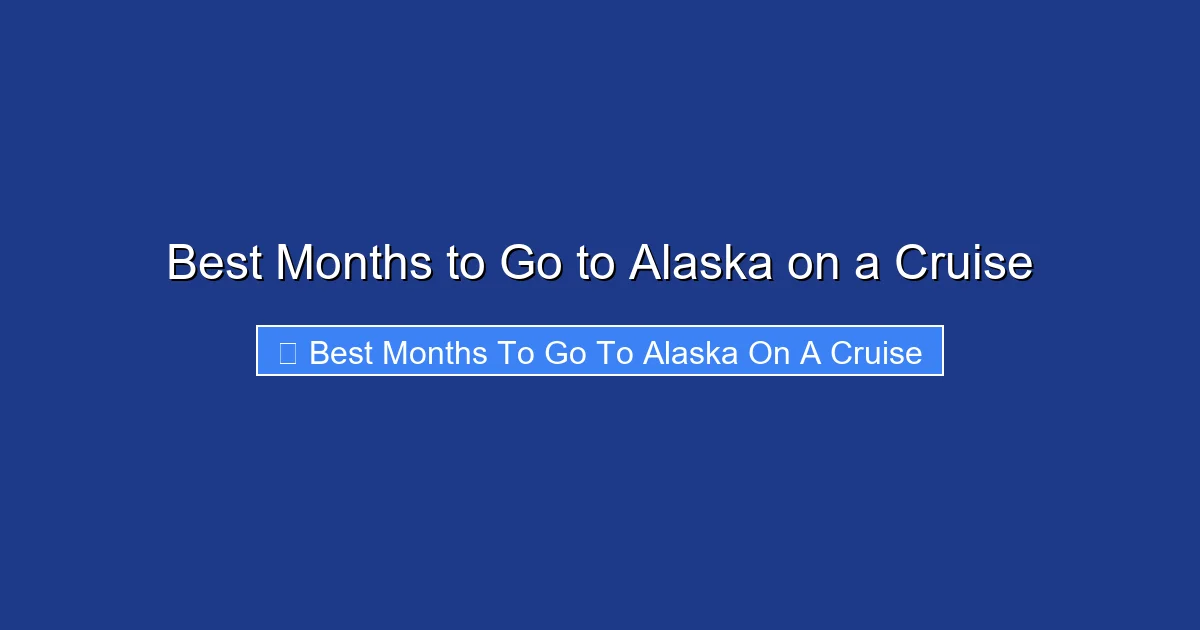 Best Months to Go to Alaska on a Cruise

Best Months To Go To Alaska On A Cruise